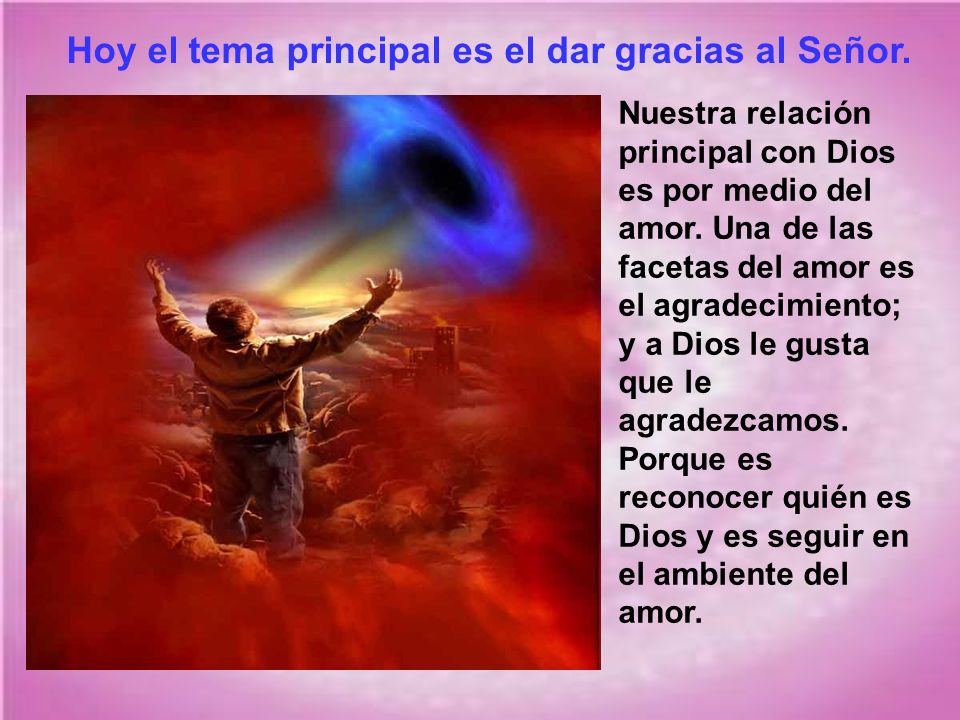 Hoy el tema principal es el dar gracias al Señor.

Nuestra relación principal con Dios es por medio del amor. Una de las facetas del amor es el agradecimiento; y a Dios le gusta que le agradezcamos. Porque es reconocer quién es Dios y es seguir en el ambiente del amor.